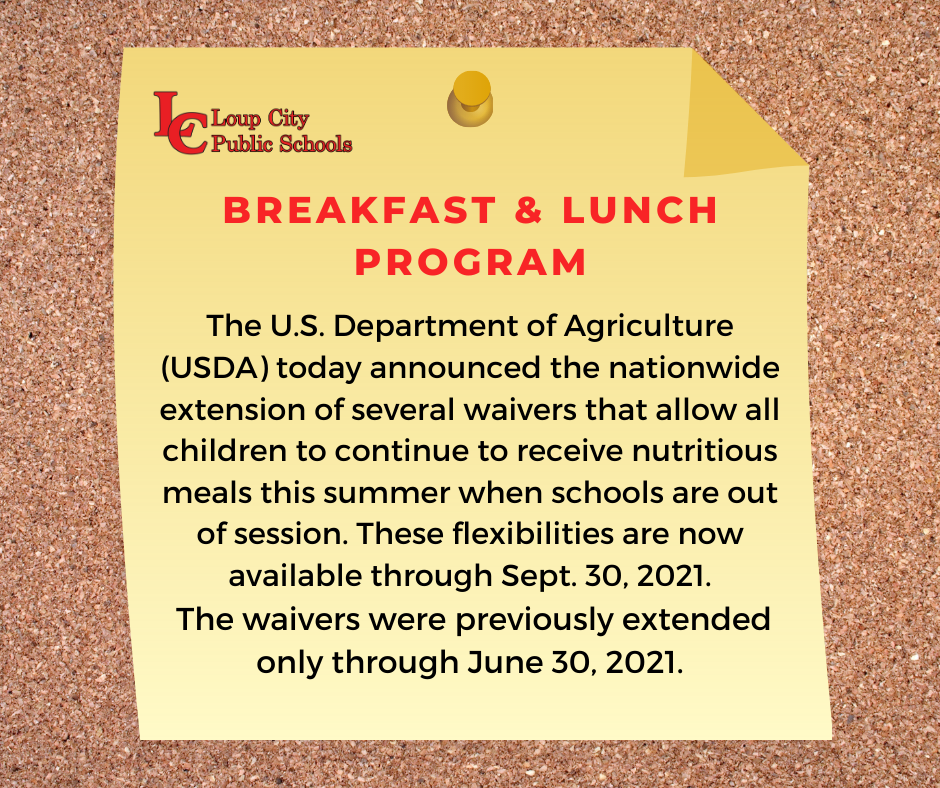 LC Loup City Public Schools

BREAKFAST & LUNCH PROGRAM

The U.S. Department of Agriculture (USDA) today announced the nationwide extension of several waivers that allow all children to continue to receive nutritious meals this summer when schools are out of session. These flexibilities are now available through Sept. 30, 2021.
The waivers were previously extended only through June 30, 2021.